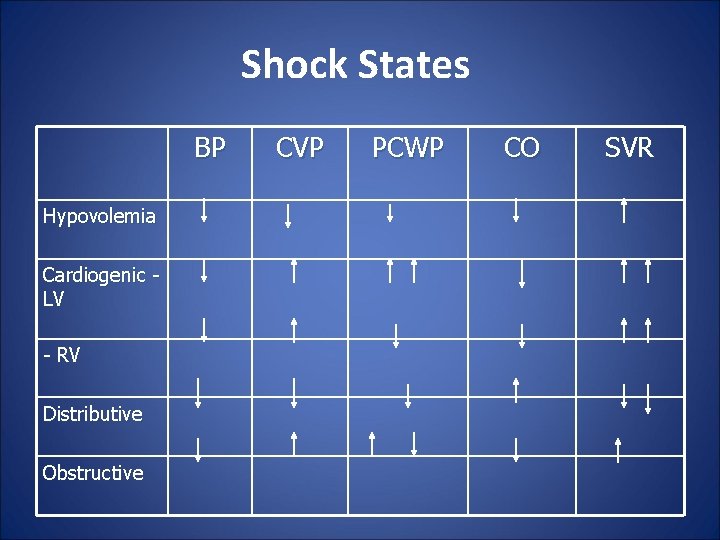 Shock States

| | BP | CVP | PCWP | CO | SVR |
|---|---|---|---|---|---|
| Hypovolemia | ↓ | ↓ | ↓ | ↓ | ↑ |
| Cardiogenic - LV | ↓ | ↑ | ↑ ↑ | ↓ | ↑ ↑ |
| - RV | ↓ | ↑ | ↓ | ↓ | ↑ ↑ |
| Distributive | ↓ | ↓ | ↓ | ↑ | ↓ ↓ |
| Obstructive | ↓ | ↑ | ↑ ↓ | ↓ | ↑ |